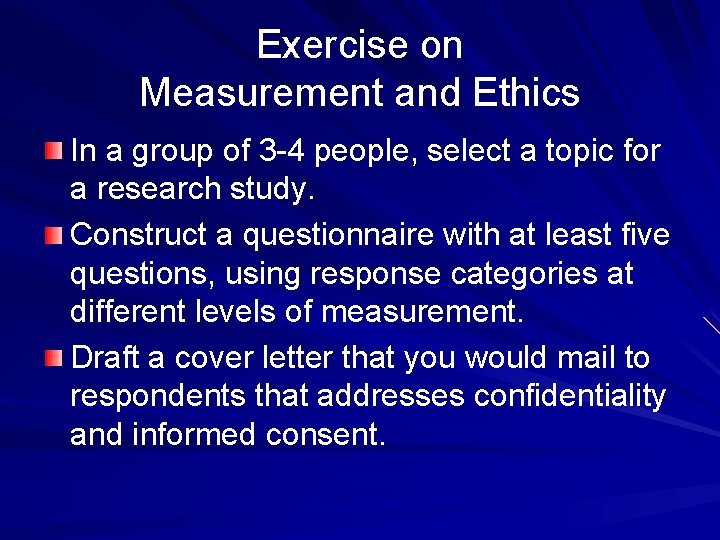 Exercise on
Measurement and Ethics

In a group of 3-4 people, select a topic for a research study.

Construct a questionnaire with at least five questions, using response categories at different levels of measurement.

Draft a cover letter that you would mail to respondents that addresses confidentiality and informed consent.